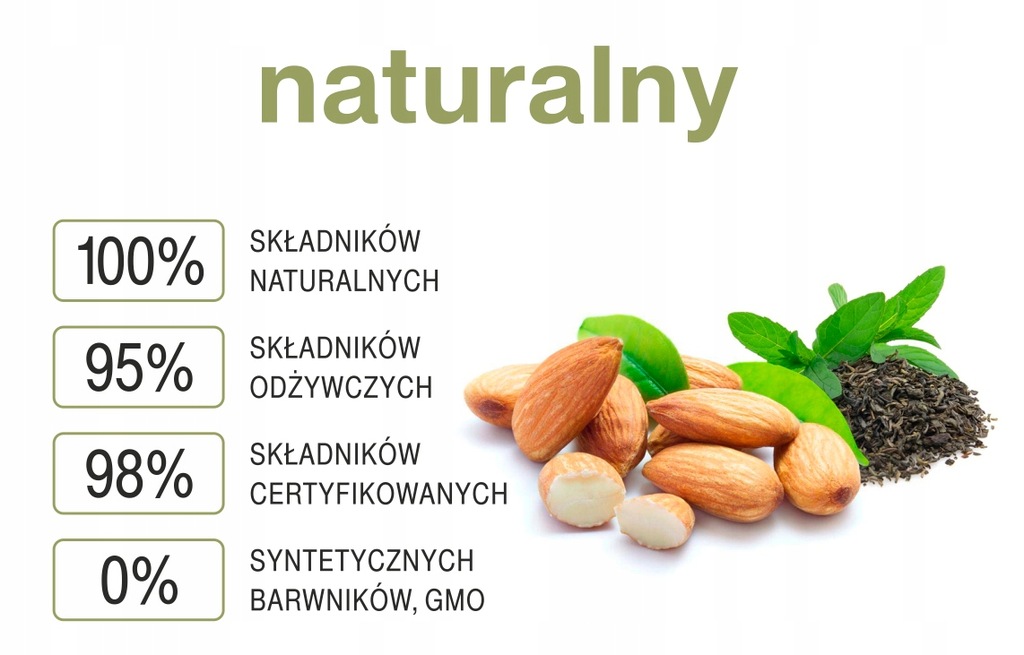 naturalny

100%
SKŁADNIKÓW NATURALNYCH

95%
SKŁADNIKÓW ODŻYWCZYCH

98%
SKŁADNIKÓW CERTYFIKOWANYCH

0%
SYNTETYCZNYCH BARWNIKÓW, GMO